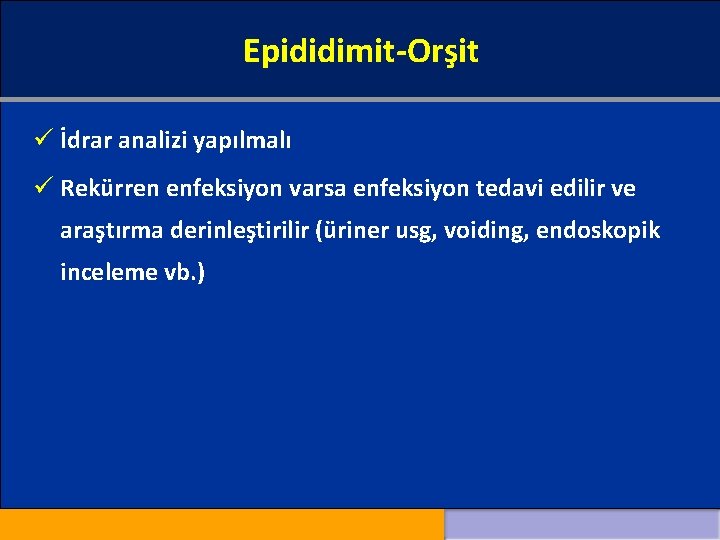 Epididimit-Orşit

✓ İdrar analizi yapılmalı

✓ Rekürren enfeksiyon varsa enfeksiyon tedavi edilir ve araştırma derinleştirilir (üriner usg, voiding, endoskopik inceleme vb.)